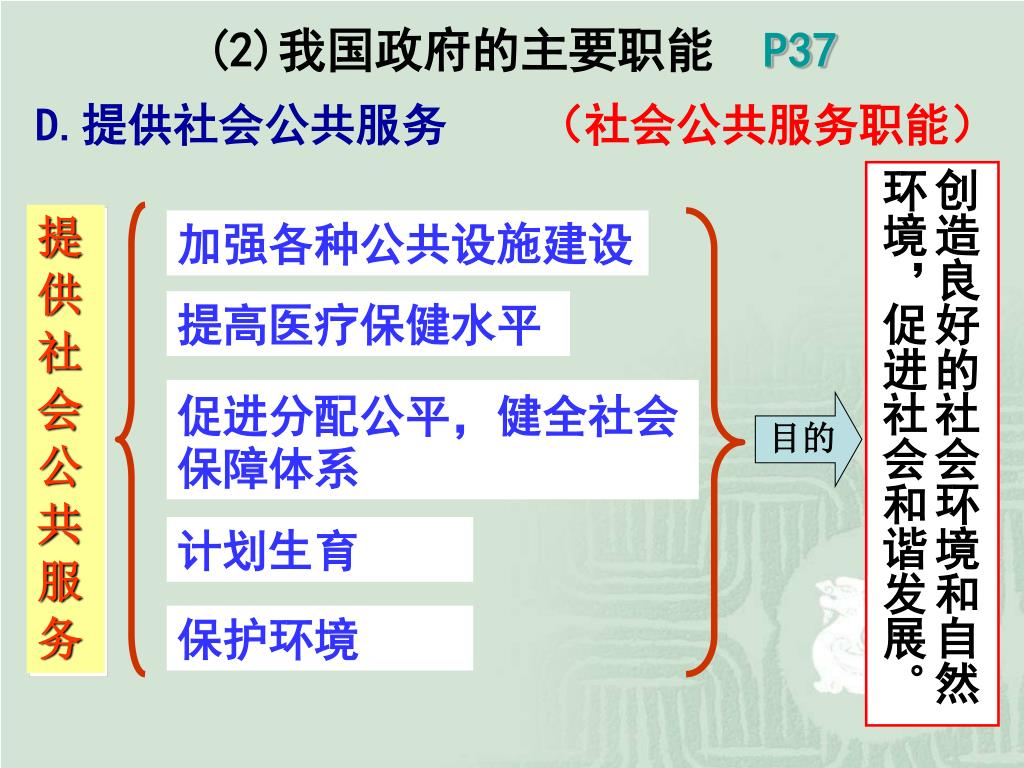 (2)我国政府的主要职能 P37

D.提供社会公共服务 （社会公共服务职能）

提供社会公共服务

加强各种公共设施建设

提高医疗保健水平

促进分配公平，健全社会保障体系

计划生育

保护环境

目的

创造良好的社会环境和自然环境，促进社会和谐发展。